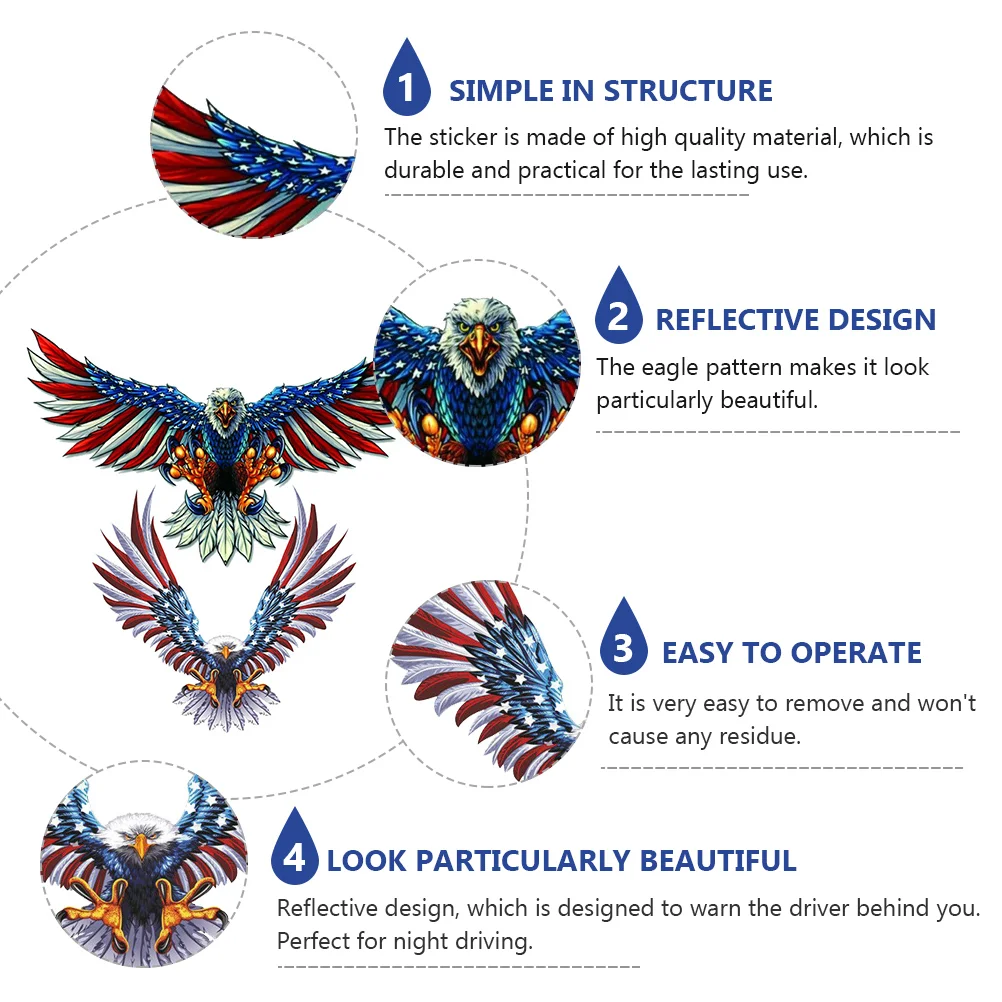 1 SIMPLE IN STRUCTURE

The sticker is made of high quality material, which is durable and practical for the lasting use.

2 REFLECTIVE DESIGN

The eagle pattern makes it look particularly beautiful.

3 EASY TO OPERATE

It is very easy to remove and won't cause any residue.

4 LOOK PARTICULARLY BEAUTIFUL

Reflective design, which is designed to warn the driver behind you. Perfect for night driving.